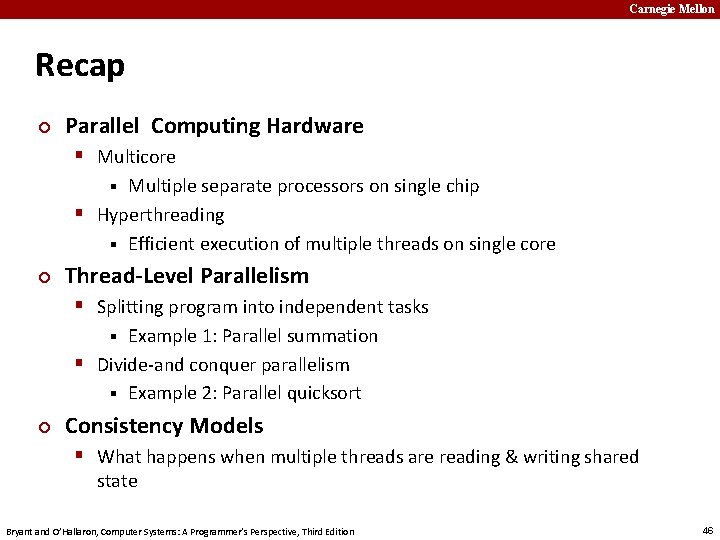 Carnegie Mellon

Recap

Parallel Computing Hardware
Multicore
Multiple separate processors on single chip
Hyperthreading
Efficient execution of multiple threads on single core

Thread-Level Parallelism
Splitting program into independent tasks
Example 1: Parallel summation
Divide-and conquer parallelism
Example 2: Parallel quicksort

Consistency Models
What happens when multiple threads are reading & writing shared state

Bryant and O'Hallaron, Computer Systems: A Programmer's Perspective, Third Edition

46